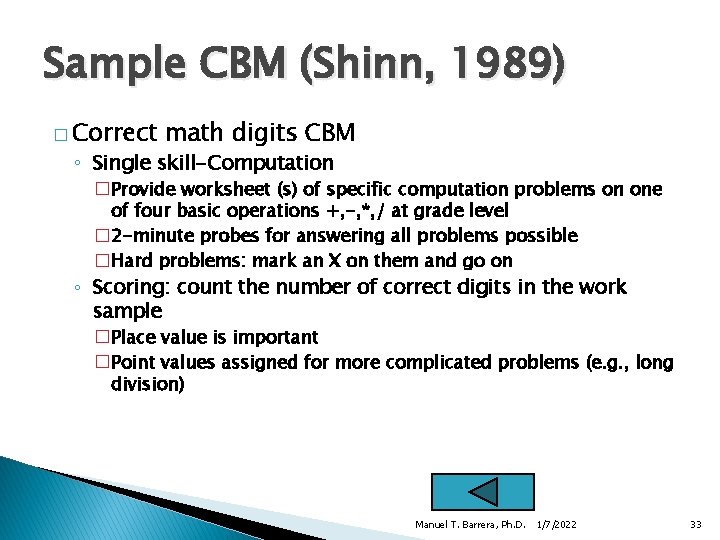 Sample CBM (Shinn, 1989)

□ Correct math digits CBM
◦ Single skill-Computation
□ Provide worksheet (s) of specific computation problems on one of four basic operations +,-,*,/ at grade level
□ 2-minute probes for answering all problems possible
□ Hard problems: mark an X on them and go on
◦ Scoring: count the number of correct digits in the work sample
□ Place value is important
□ Point values assigned for more complicated problems (e.g., long division)

Manuel T. Barrera, Ph.D. 1/7/2022 33